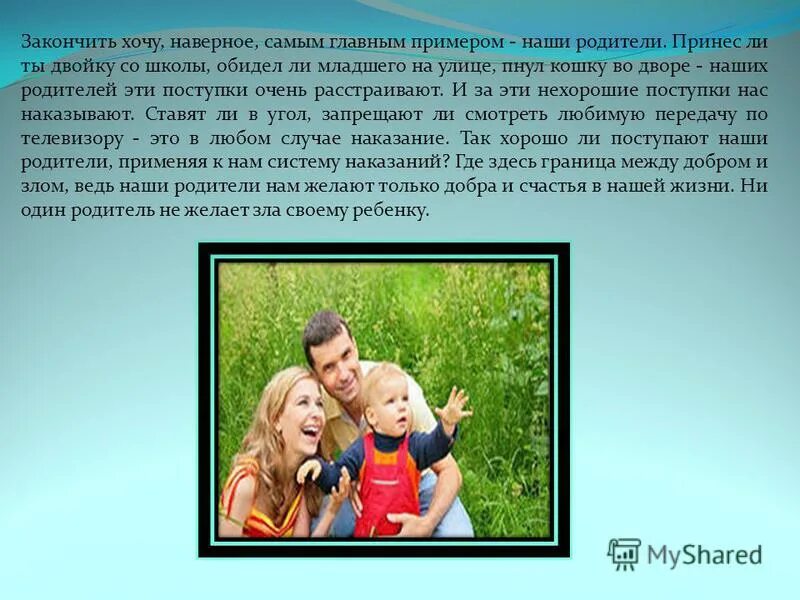 Закончить хочу, наверное, самым главным примером - наши родители. Принес ли ты двойку со школы, обидел ли младшего на улице, пнул кошку во дворе - наших родителей эти поступки очень расстраивают. И за эти нехорошие поступки нас наказывают. Ставят ли в угол, запрещают ли смотреть любимую передачу по телевизору - это в любом случае наказание. Так хорошо ли поступают наши родители, применяя к нам систему наказаний? Где здесь граница между добром и злом, ведь наши родители нам желают только добра и счастья в нашей жизни. Ни один родитель не желает зла своему ребенку.

MyShared